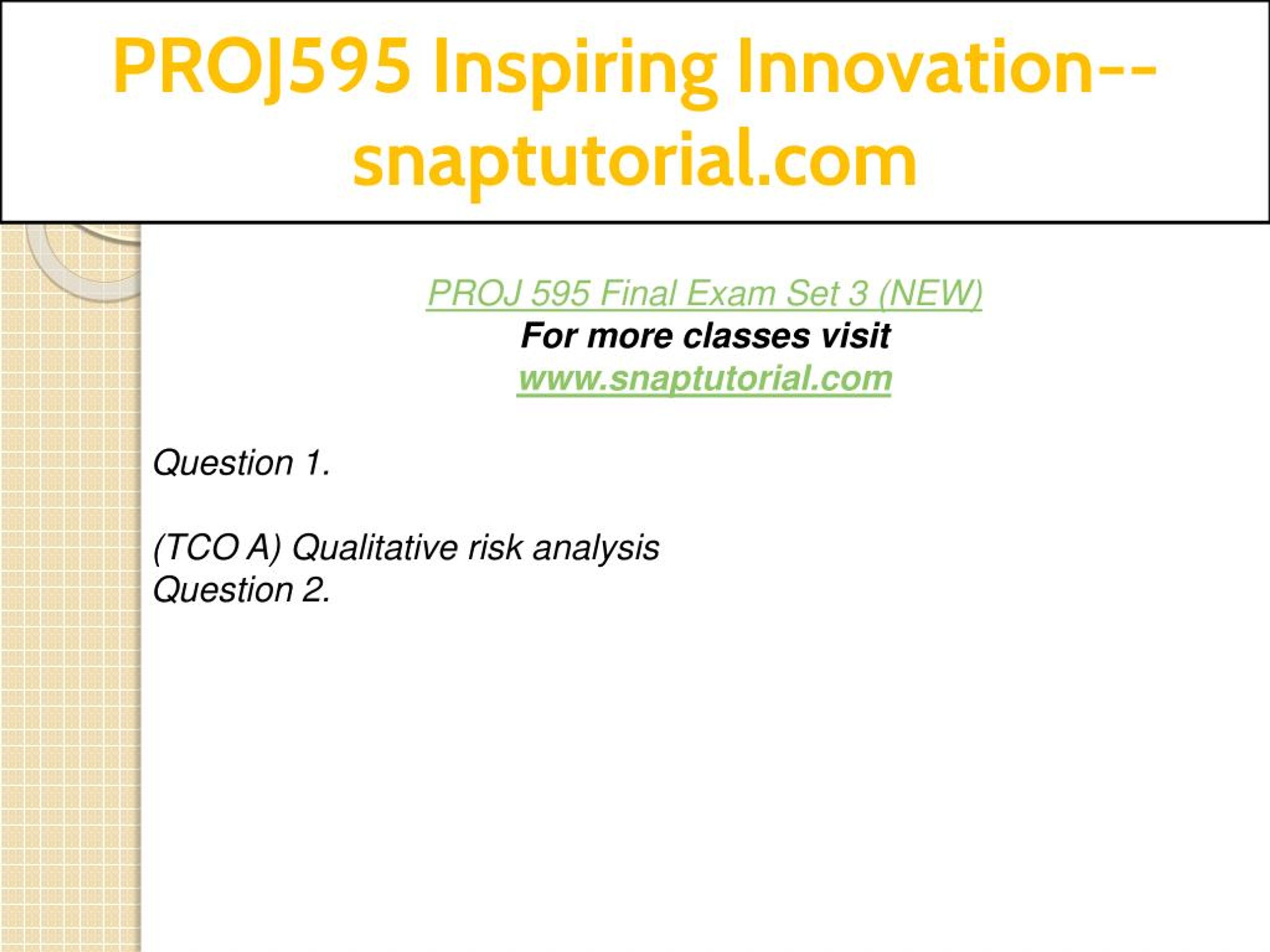 PROJ595 Inspiring Innovation--snaptutorial.com

PROJ 595 Final Exam Set 3 (NEW)
For more classes visit
www.snaptutorial.com

Question 1.

(TCO A) Qualitative risk analysis
Question 2.